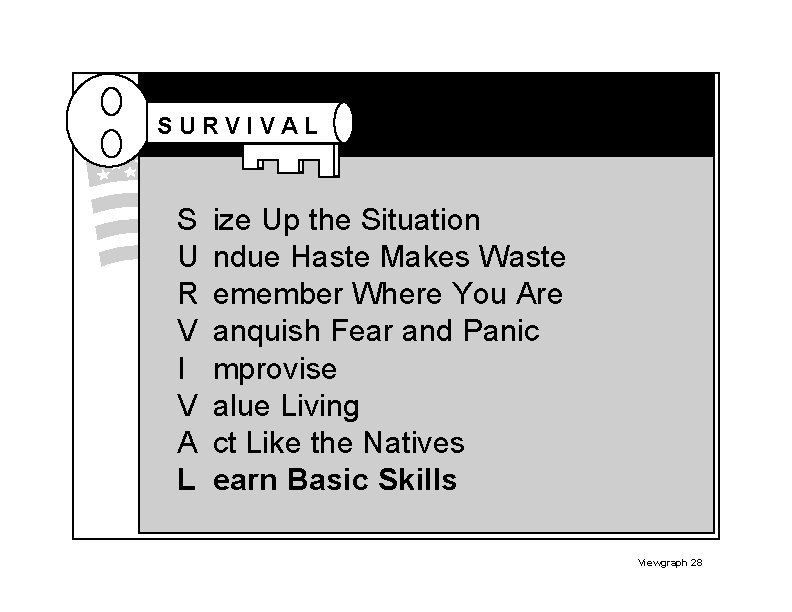 SURVIVAL

S ize Up the Situation
U ndue Haste Makes Waste
R emember Where You Are
V anquish Fear and Panic
I mprovise
V alue Living
A ct Like the Natives
L earn Basic Skills

Viewgraph 28